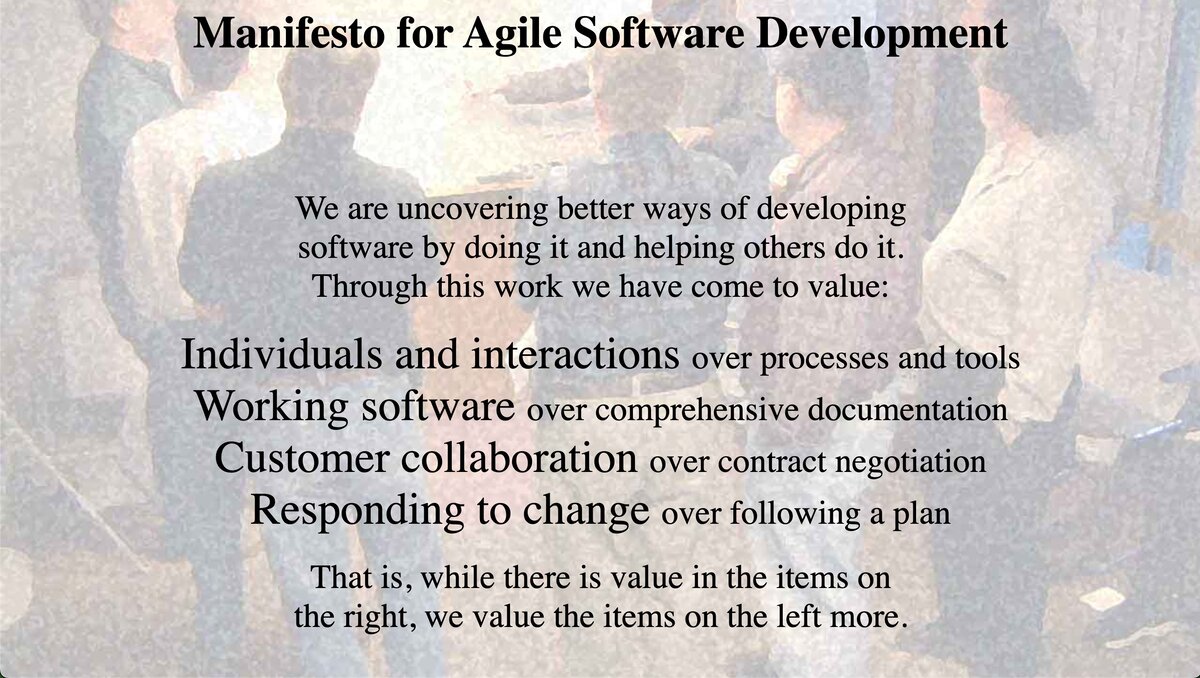 Manifesto for Agile Software Development

We are uncovering better ways of developing software by doing it and helping others do it. Through this work we have come to value:

Individuals and interactions over processes and tools
Working software over comprehensive documentation
Customer collaboration over contract negotiation
Responding to change over following a plan

That is, while there is value in the items on the right, we value the items on the left more.